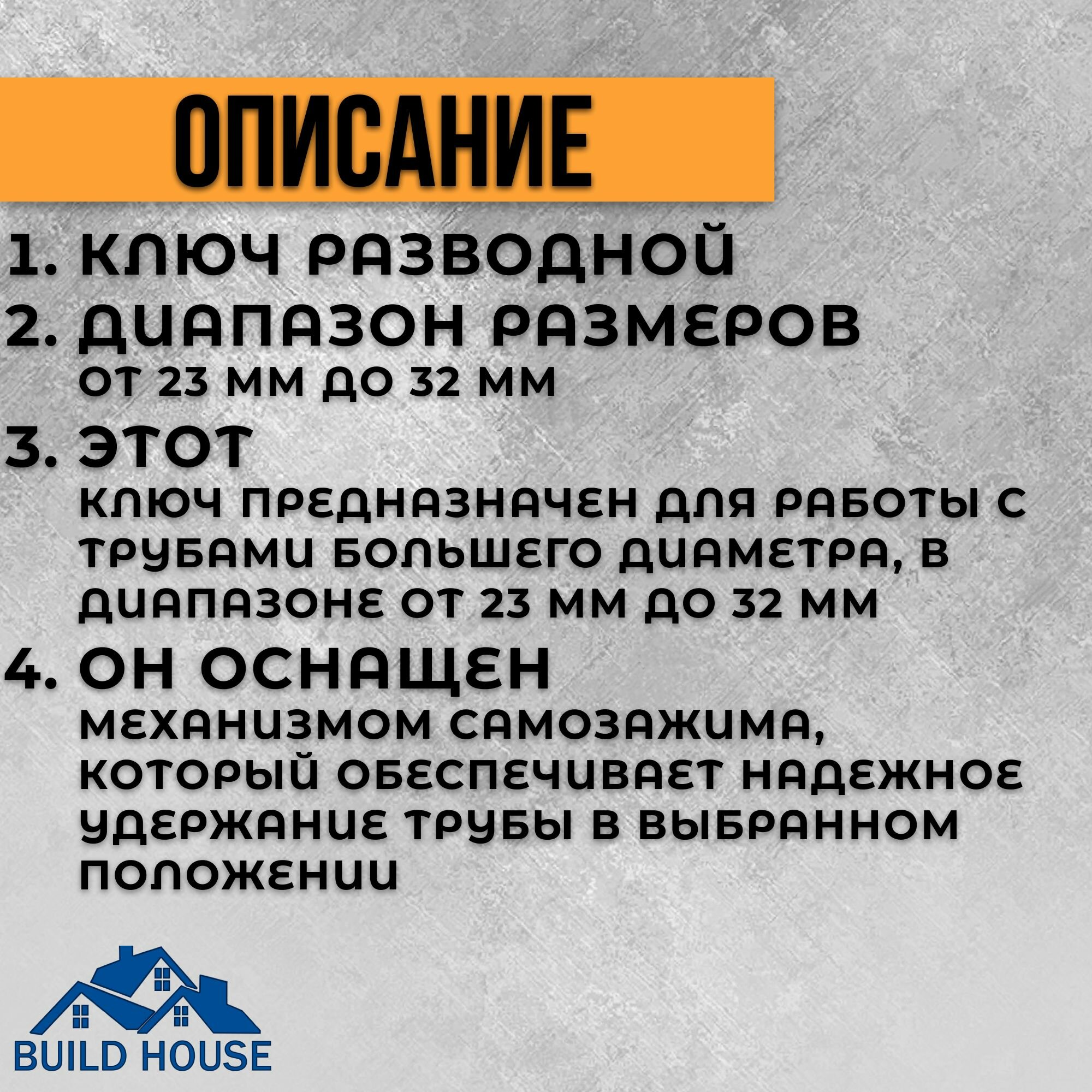 ОПИСАНИЕ

1. КЛЮЧ РАЗВОДНОЙ
2. ДИАПАЗОН РАЗМЕРОВ
ОТ 23 ММ ДО 32 ММ
3. ЭТОТ
КЛЮЧ ПРЕДНАЗНАЧЕН ДЛЯ РАБОТЫ С ТРУБАМИ БОЛЬШЕГО ДИАМЕТРА, В ДИАПАЗОНЕ ОТ 23 ММ ДО 32 ММ
4. ОН ОСНАЩЕН
МЕХАНИЗМОМ САМОЗАЖИМА, КОТОРЫЙ ОБЕСПЕЧИВАЕТ НАДЕЖНОЕ УДЕРЖАНИЕ ТРУБЫ В ВЫБРАННОМ ПОЛОЖЕНИИ

BUILD HOUSE